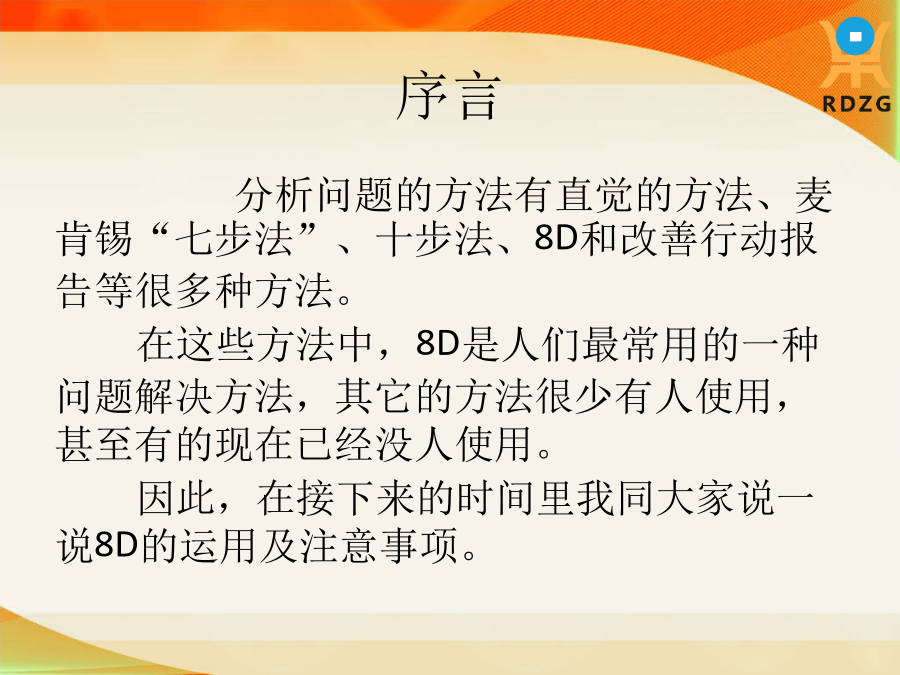 RDZG

序言

分析问题的方法有直觉的方法、麦肯锡“七步法”、十步法、8D和改善行动报告等很多种方法。

在这些方法中，8D是人们最常用的一种问题解决方法，其它的方法很少有人使用，甚至有的现在已经没人使用。

因此，在接下来的时间里我同大家说一说8D的运用及注意事项。